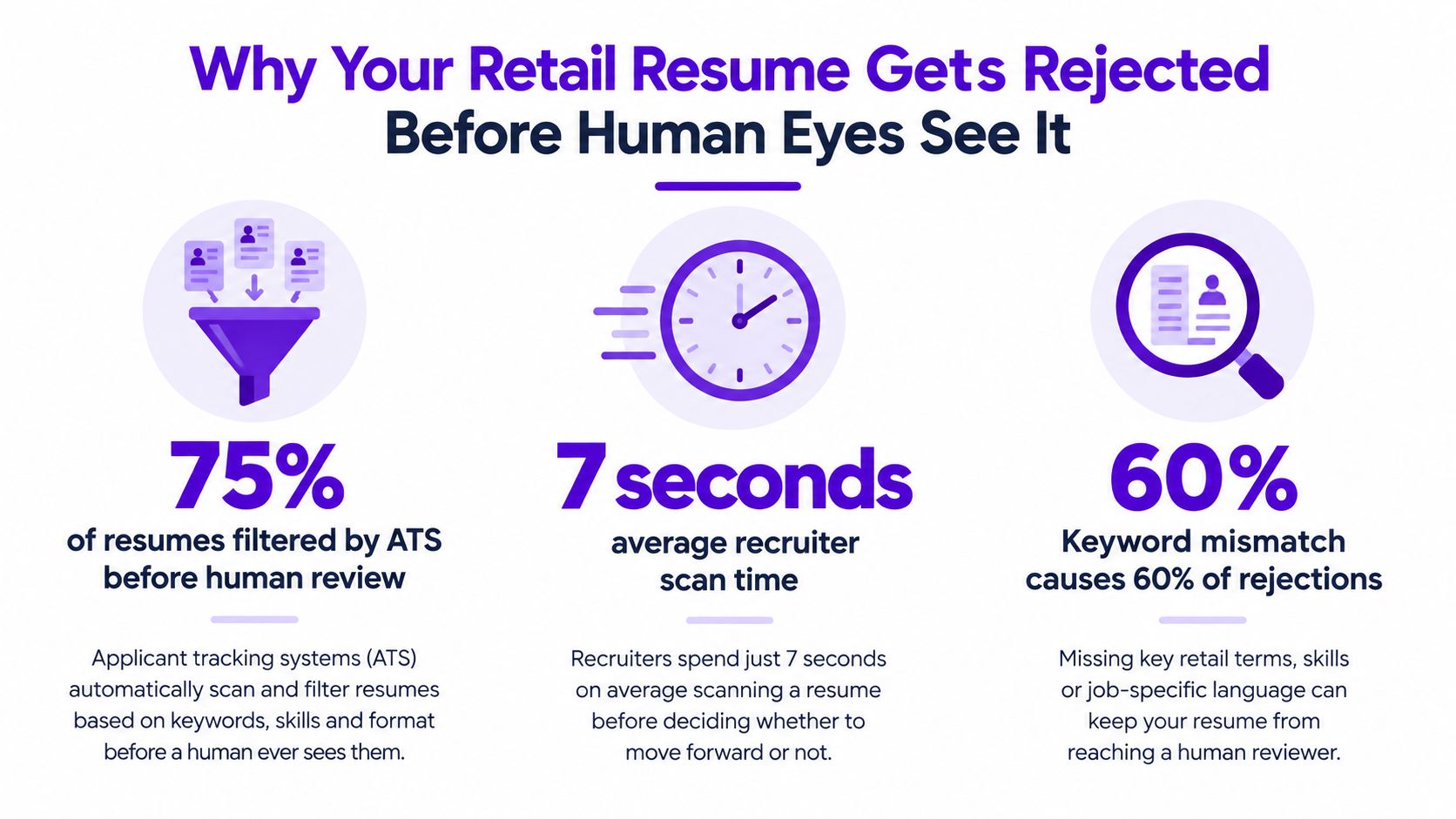 Why Your Retail Resume Gets Rejected Before Human Eyes See It

75%
of resumes filtered by ATS before human review

Applicant tracking systems (ATS) automatically scan and filter resumes based on keywords, skills and format before a human ever sees them.

7 seconds
average recruiter scan time

Recruiters spend just 7 seconds on average scanning a resume before deciding whether to move forward or not.

60%
Keyword mismatch causes 60% of rejections

Missing key retail terms, skills or job-specific language can keep your resume from reaching a human reviewer.